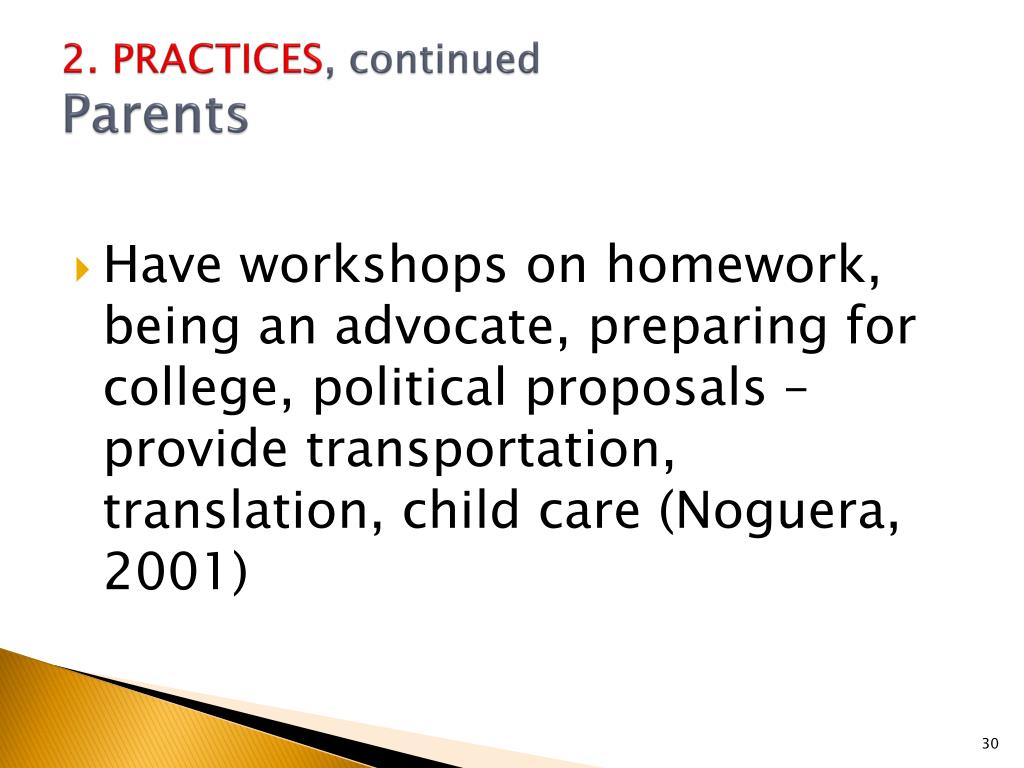 2. PRACTICES, continued
Parents

Have workshops on homework, being an advocate, preparing for college, political proposals – provide transportation, translation, child care (Noguera, 2001)

30